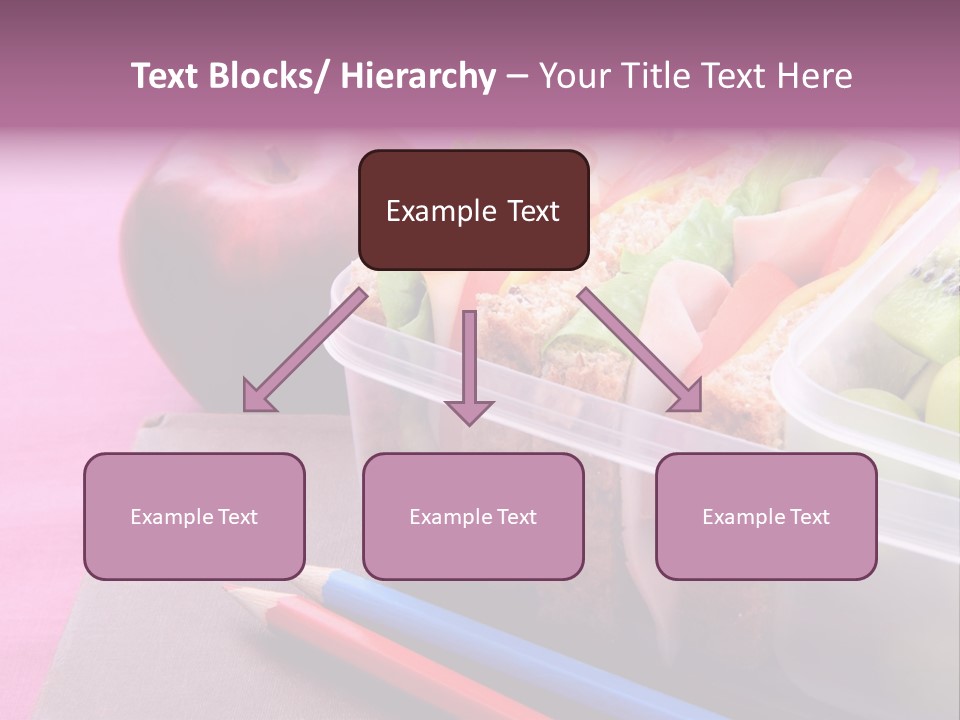 Text Blocks/ Hierarchy – Your Title Text Here

Example Text

Example Text

Example Text

Example Text